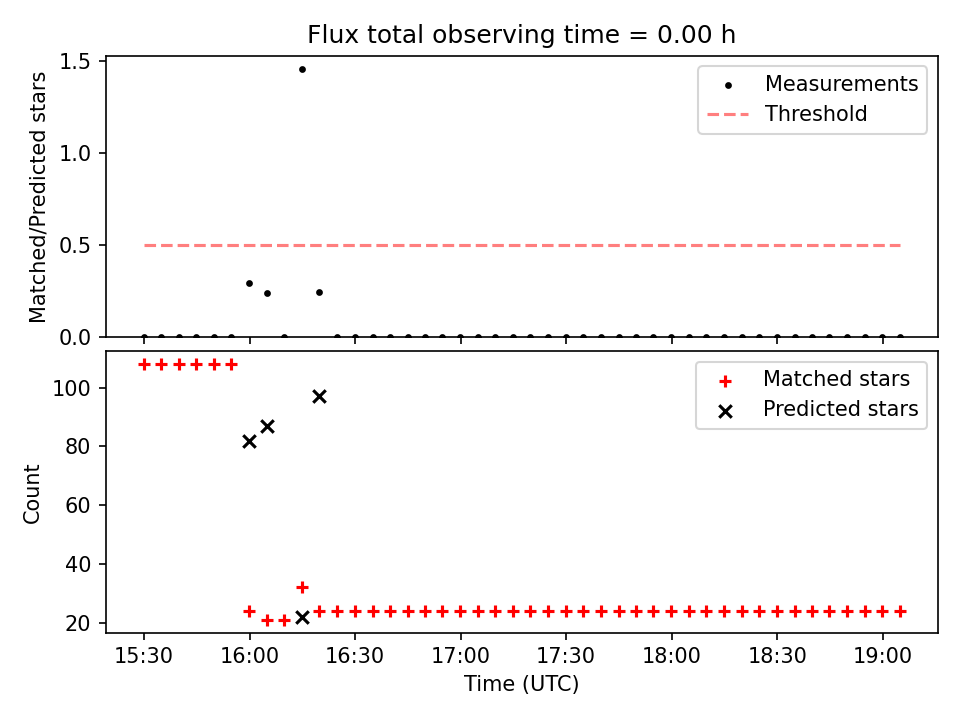 Flux total observing time = 0.00 h

Matched/Predicted stars

1.5
1.0
0.5
0.0

Measurements
Threshold

Count

100
80
60
40
20

Matched stars
Predicted stars

15:30
16:00
16:30
17:00
17:30
18:00
18:30
19:00

Time (UTC)